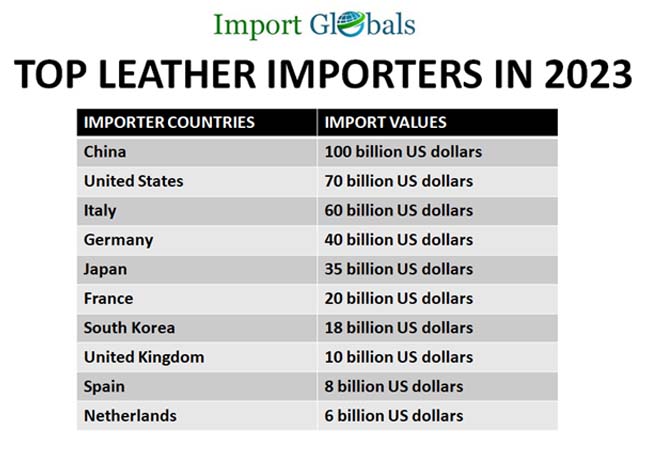 Import Globals

TOP LEATHER IMPORTERS IN 2023

| IMPORTER COUNTRIES | IMPORT VALUES |
|---|---|
| China | 100 billion US dollars |
| United States | 70 billion US dollars |
| Italy | 60 billion US dollars |
| Germany | 40 billion US dollars |
| Japan | 35 billion US dollars |
| France | 20 billion US dollars |
| South Korea | 18 billion US dollars |
| United Kingdom | 10 billion US dollars |
| Spain | 8 billion US dollars |
| Netherlands | 6 billion US dollars |